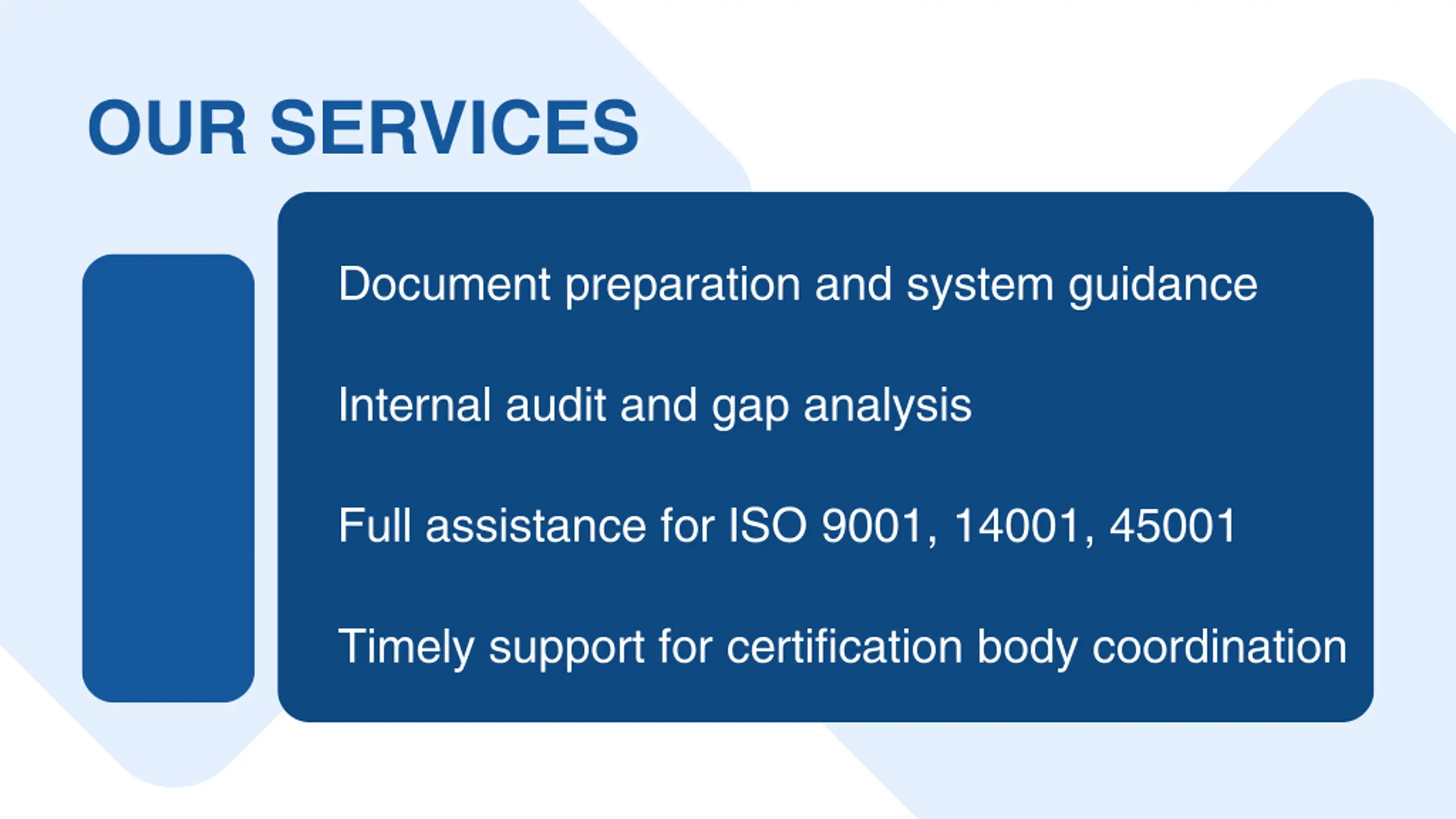 OUR SERVICES

Document preparation and system guidance

Internal audit and gap analysis

Full assistance for ISO 9001, 14001, 45001

Timely support for certification body coordination